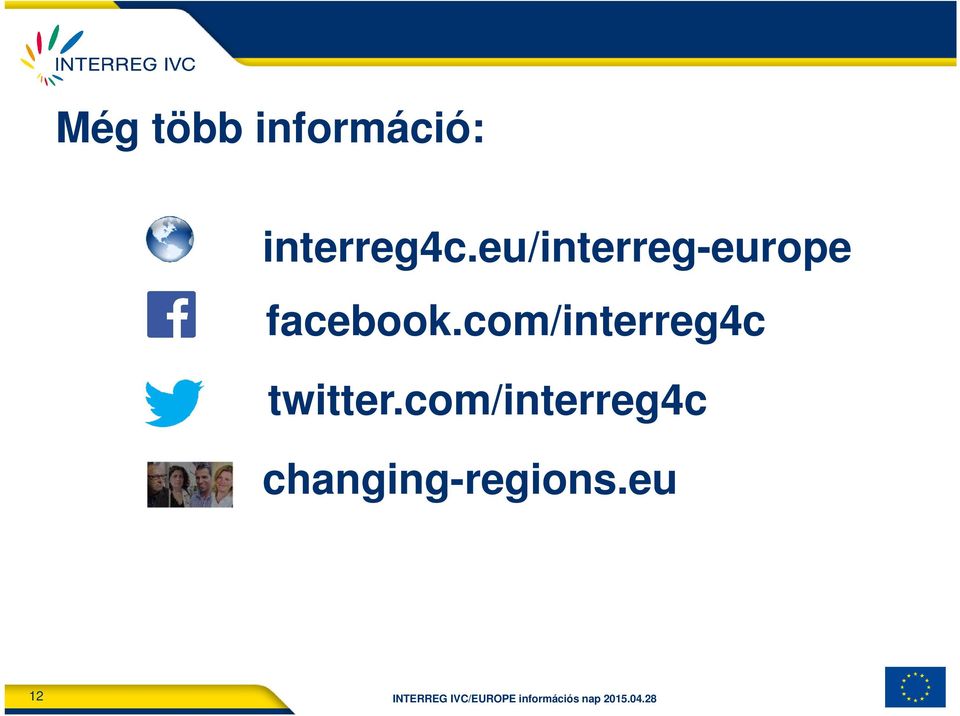 INTERREG IVC

Még több információ:

interreg4c.eu/interreg-europe

facebook.com/interreg4c

twitter.com/interreg4c

changing-regions.eu

12

INTERREG IVC/EUROPE információs nap 2015.04.28